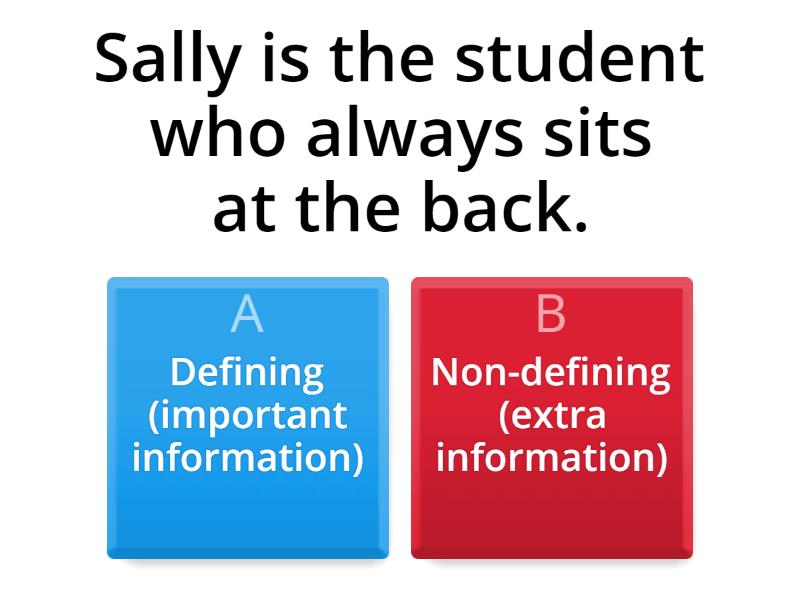 Sally is the student who always sits at the back.

A
Defining (important information)

B
Non-defining (extra information)